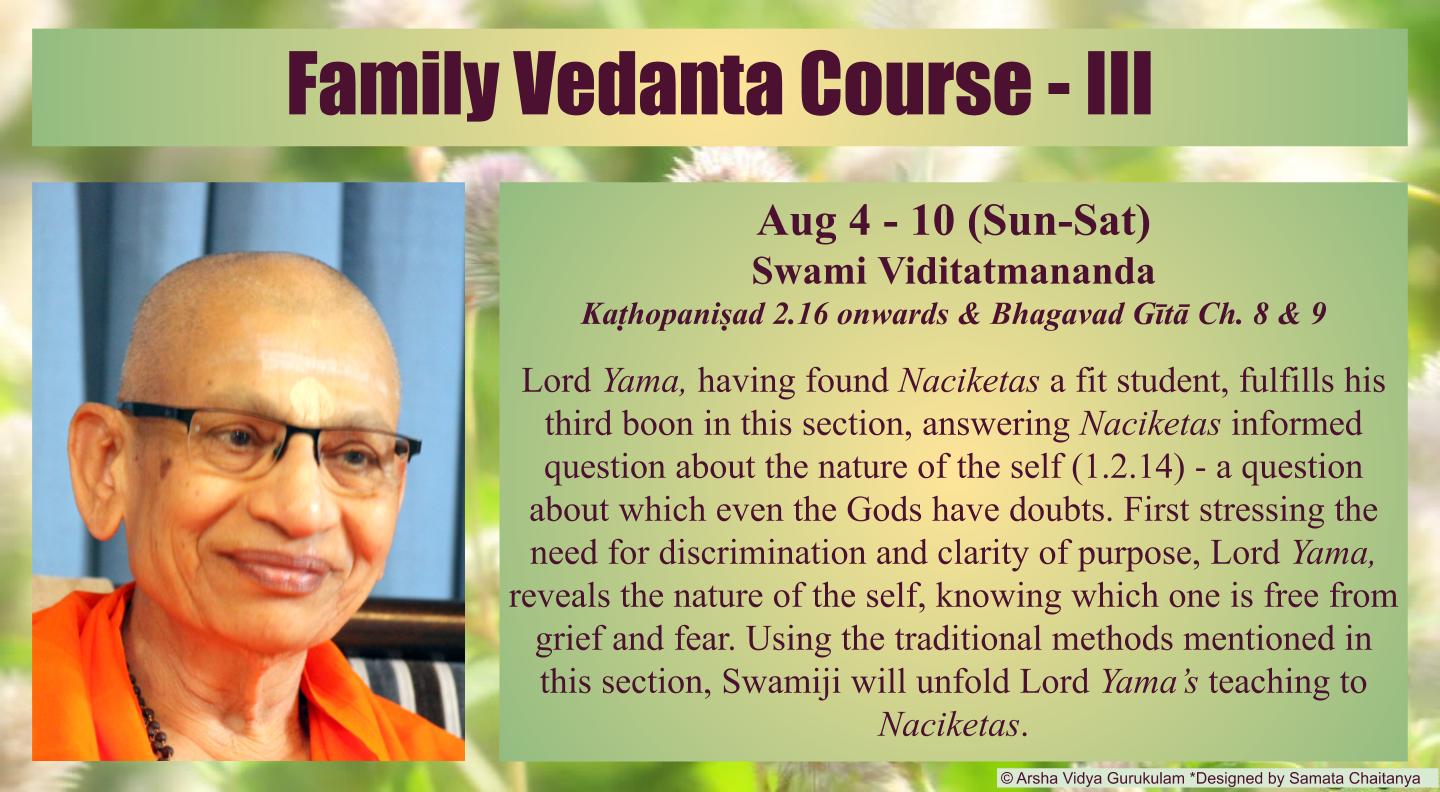 Family Vedanta Course - III

Aug 4 - 10 (Sun-Sat)
Swami Viditatmananda
Kaṭhopaniṣad 2.16 onwards & Bhagavad Gītā Ch. 8 & 9

Lord Yama, having found Naciketas a fit student, fulfills his third boon in this section, answering Naciketas informed question about the nature of the self (1.2.14) - a question about which even the Gods have doubts. First stressing the need for discrimination and clarity of purpose, Lord Yama, reveals the nature of the self, knowing which one is free from grief and fear. Using the traditional methods mentioned in this section, Swamiji will unfold Lord Yama's teaching to Naciketas.

© Arsha Vidya Gurukulam *Designed by Samata Chaitanya